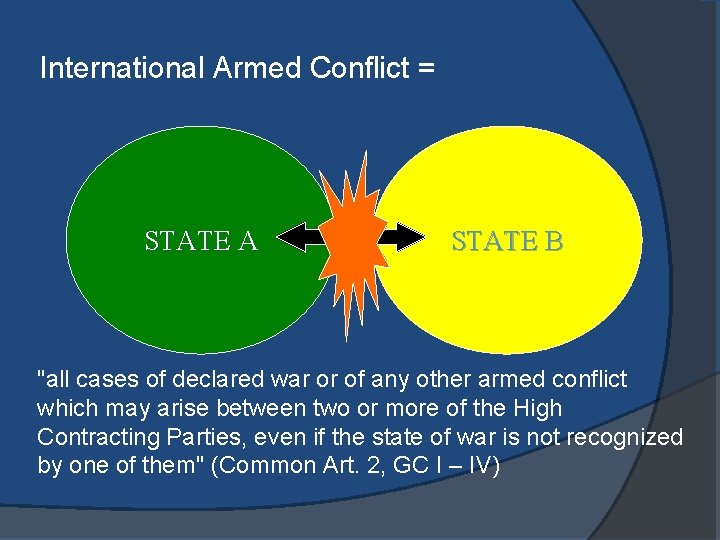 International Armed Conflict =

STATE A

STATE B

"all cases of declared war or of any other armed conflict which may arise between two or more of the High Contracting Parties, even if the state of war is not recognized by one of them" (Common Art. 2, GC I – IV)